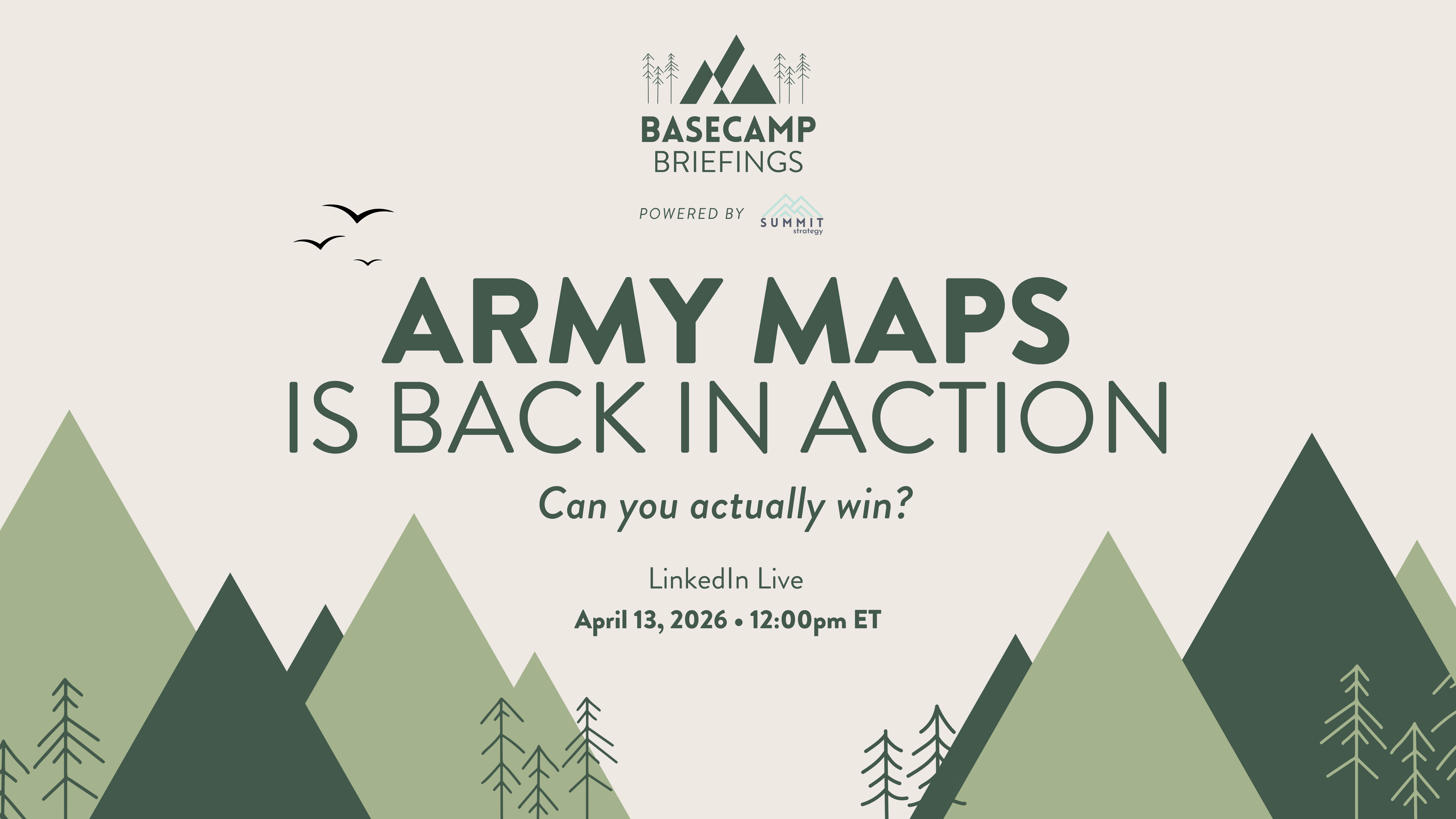 BASECAMP
BRIEFINGS

POWERED BY SUMMIT strategy

ARMY MAPS
IS BACK IN ACTION

Can you actually win?

LinkedIn Live
April 13, 2026 • 12:00pm ET